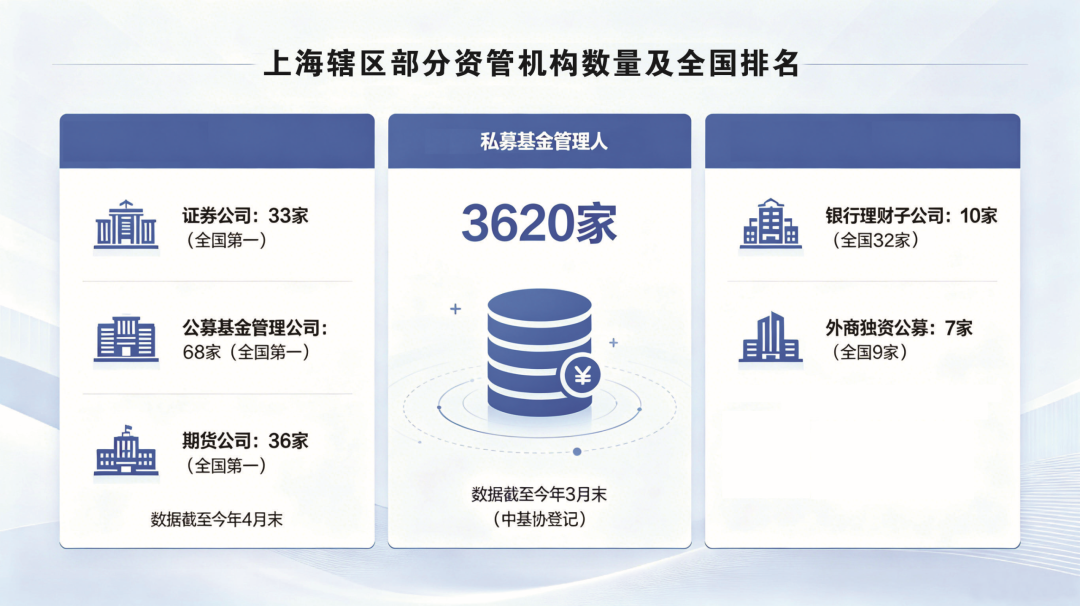 上海辖区部分资管机构数量及全国排名

证券公司：33家
（全国第一）

公募基金管理公司：
68家（全国第一）

期货公司：36家
（全国第一）

数据截至今年4月末

私募基金管理人

3620家

¥

数据截至今年3月末
（中基协登记）

银行理财子公司：10家
（全国32家）

外商独资公募：7家
（全国9家）